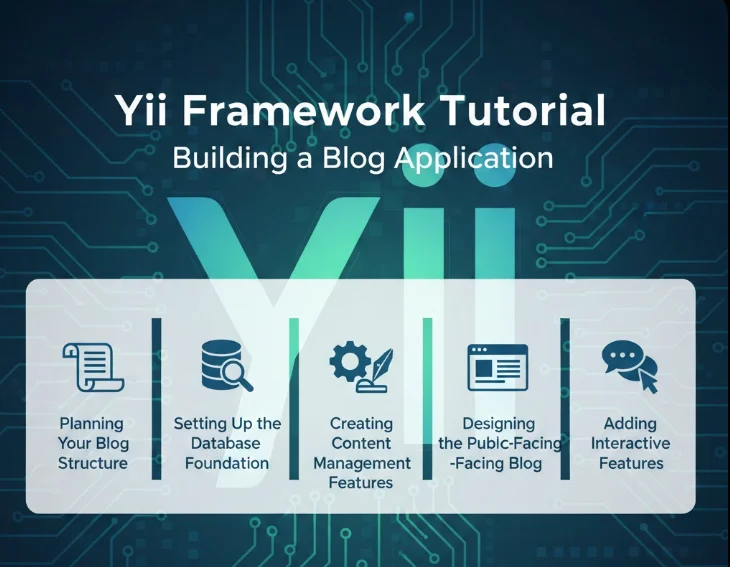 Yii Framework Tutorial
Building a Blog Application

Yii

Planning Your Blog Structure

Setting Up the Database Foundation

Creating Content Management Features

Designing the Publc-Facing -Facing Blog

Adding Interactive Features